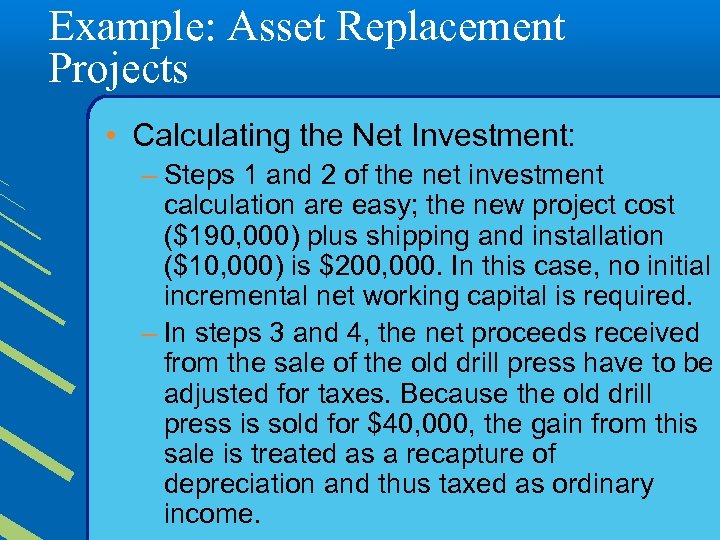 Example: Asset Replacement Projects

• Calculating the Net Investment:

– Steps 1 and 2 of the net investment calculation are easy; the new project cost (\$190,000) plus shipping and installation (\$10,000) is \$200,000. In this case, no initial incremental net working capital is required.

– In steps 3 and 4, the net proceeds received from the sale of the old drill press have to be adjusted for taxes. Because the old drill press is sold for \$40,000, the gain from this sale is treated as a recapture of depreciation and thus taxed as ordinary income.